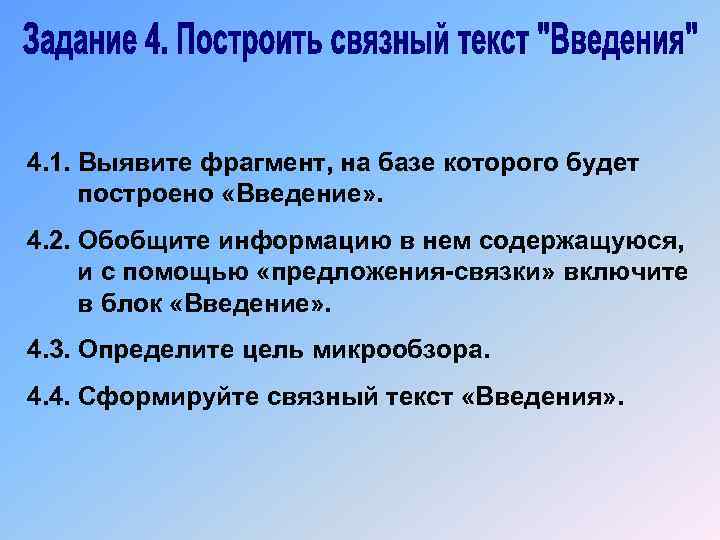 Задание 4. Построить связный текст "Введения"

4.1. Выявите фрагмент, на базе которого будет построено «Введение».

4.2. Обобщите информацию в нем содержащуюся, и с помощью «предложения-связки» включите в блок «Введение».

4.3. Определите цель микрообзора.

4.4. Сформируйте связный текст «Введения».